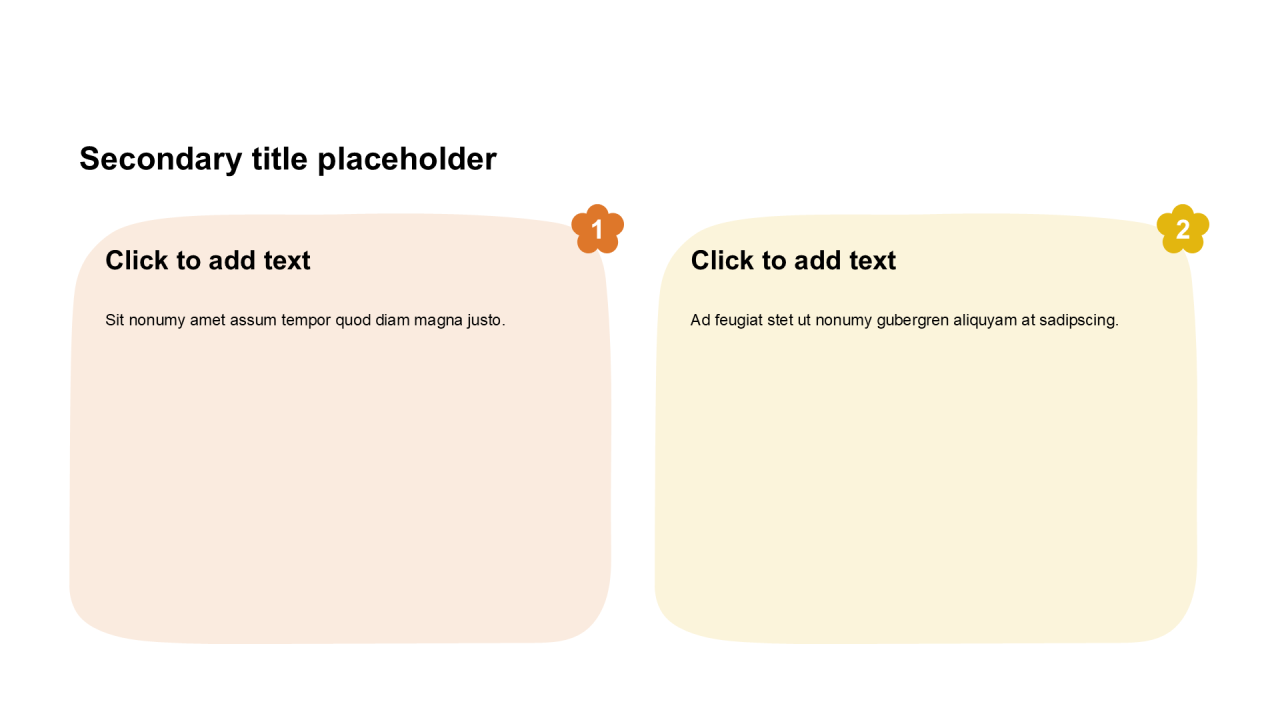 Secondary title placeholder

1

Click to add text

Sit nonumy amet assum tempor quod diam magna justo.

2

Click to add text

Ad feugiat stet ut nonumy gubergren aliquyam at sadipscing.